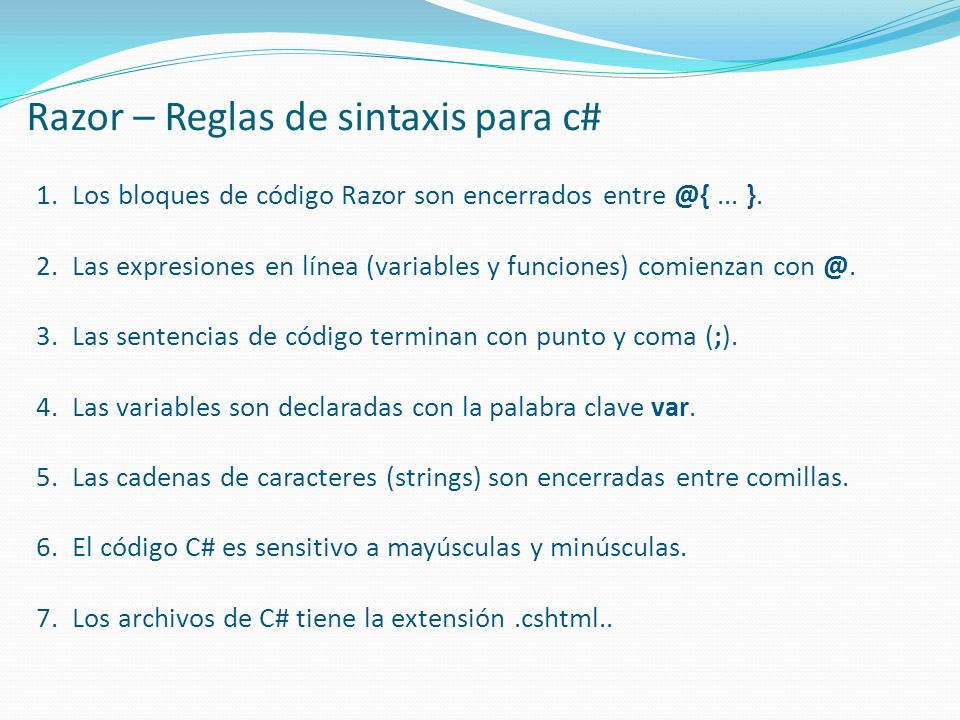 Razor – Reglas de sintaxis para c#

1. Los bloques de código Razor son encerrados entre @{ ... }.

2. Las expresiones en línea (variables y funciones) comienzan con @.

3. Las sentencias de código terminan con punto y coma (;).

4. Las variables son declaradas con la palabra clave var.

5. Las cadenas de caracteres (strings) son encerradas entre comillas.

6. El código C# es sensitivo a mayúsculas y minúsculas.

7. Los archivos de C# tiene la extensión .cshtml..